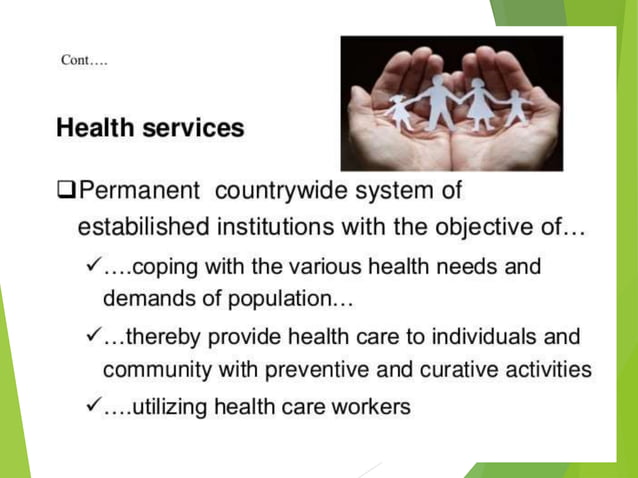 Cont….

Health services

❑Permanent countrywide system of estabilished institutions with the objective of…

✓….coping with the various health needs and demands of population…

✓…thereby provide health care to individuals and community with preventive and curative activities

✓….utilizing health care workers